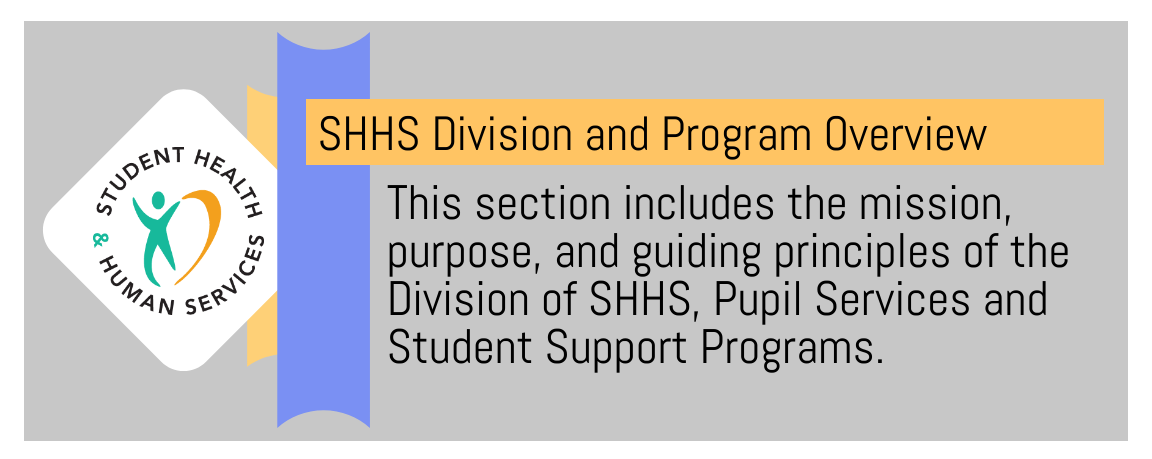 STUDENT HEALTH & HUMAN SERVICES

SHHS Division and Program Overview

This section includes the mission, purpose, and guiding principles of the Division of SHHS, Pupil Services and Student Support Programs.